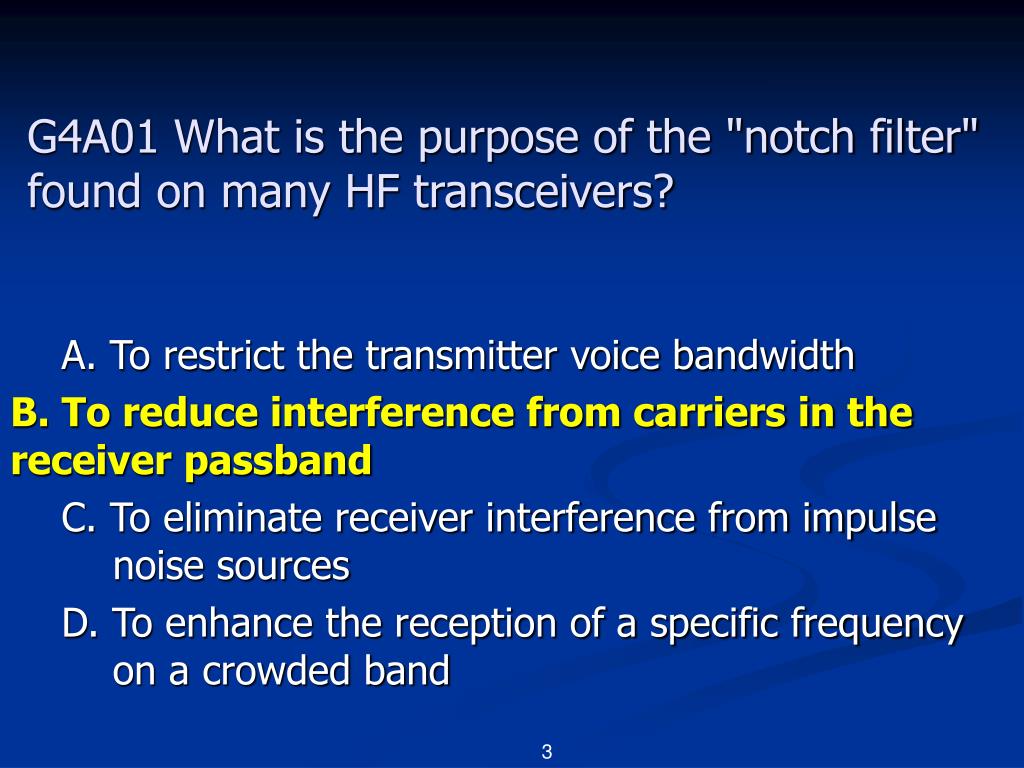 G4A01 What is the purpose of the "notch filter" found on many HF transceivers?

A. To restrict the transmitter voice bandwidth

B. To reduce interference from carriers in the receiver passband

C. To eliminate receiver interference from impulse noise sources

D. To enhance the reception of a specific frequency on a crowded band

3